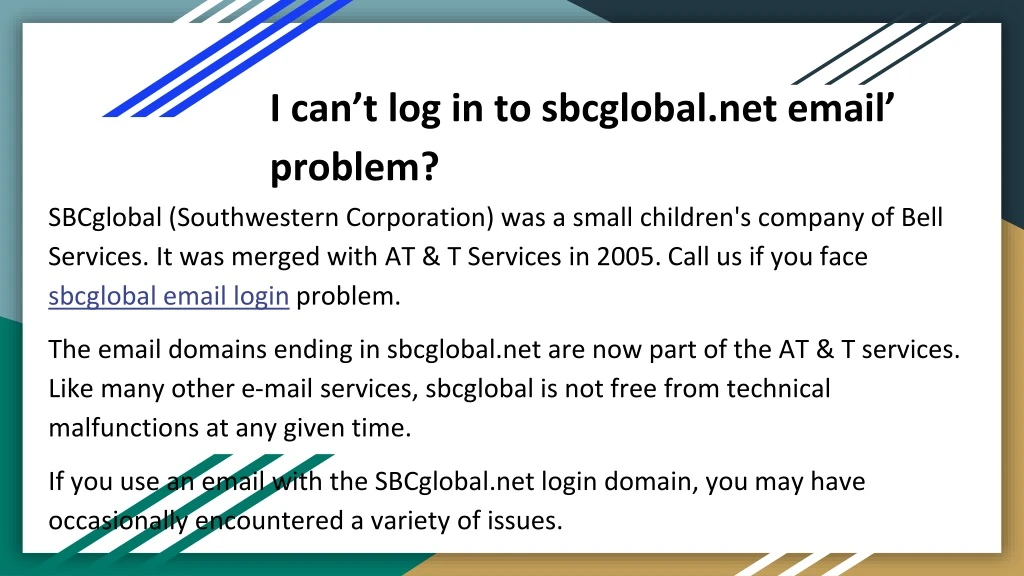 I can’t log in to sbcglobal.net email’ problem?

SBCglobal (Southwestern Corporation) was a small children's company of Bell Services. It was merged with AT & T Services in 2005. Call us if you face sbcglobal email login problem.

The email domains ending in sbcglobal.net are now part of the AT & T services. Like many other e-mail services, sbcglobal is not free from technical malfunctions at any given time.

If you use an email with the SBCglobal.net login domain, you may have occasionally encountered a variety of issues.